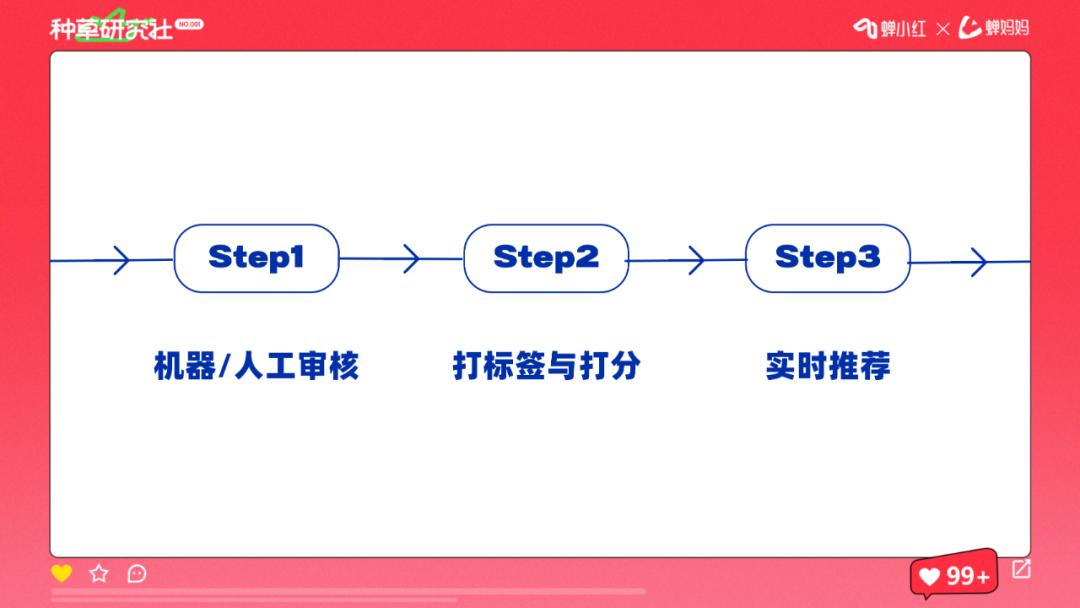 种草研究社 NO.001

蝉小红 × 蝉妈妈

Step1

Step2

Step3

机器/人工审核

打标签与打分

实时推荐

99+